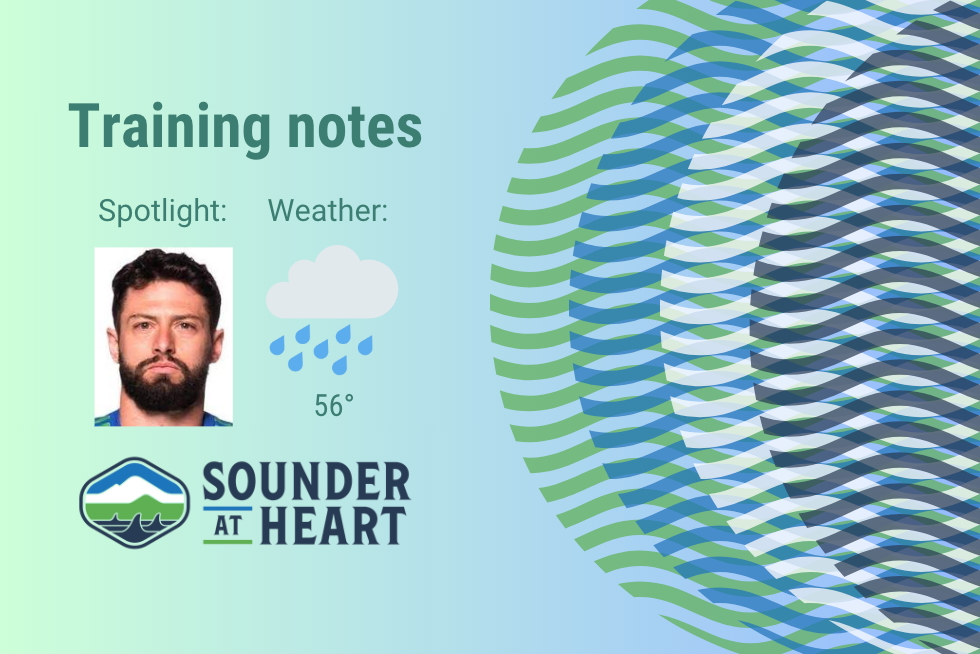 Training notes

Spotlight:

Weather:

56°

SOUNDER AT HEART